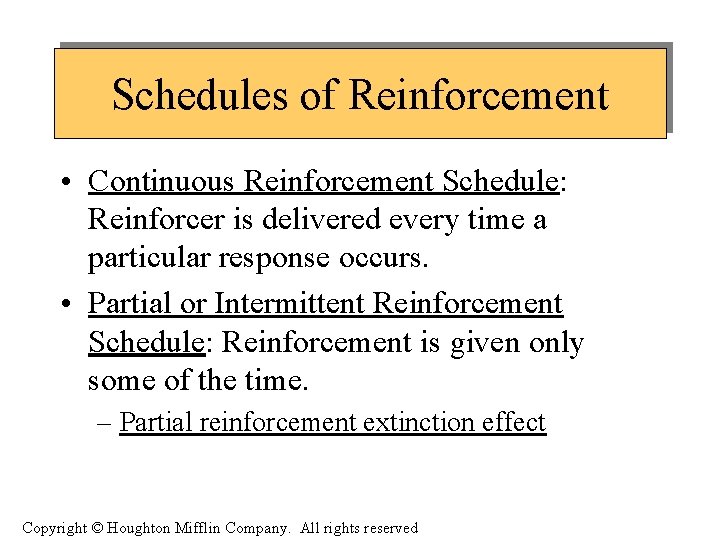 Schedules of Reinforcement

• Continuous Reinforcement Schedule: Reinforcer is delivered every time a particular response occurs.

• Partial or Intermittent Reinforcement Schedule: Reinforcement is given only some of the time.

– Partial reinforcement extinction effect

Copyright © Houghton Mifflin Company. All rights reserved